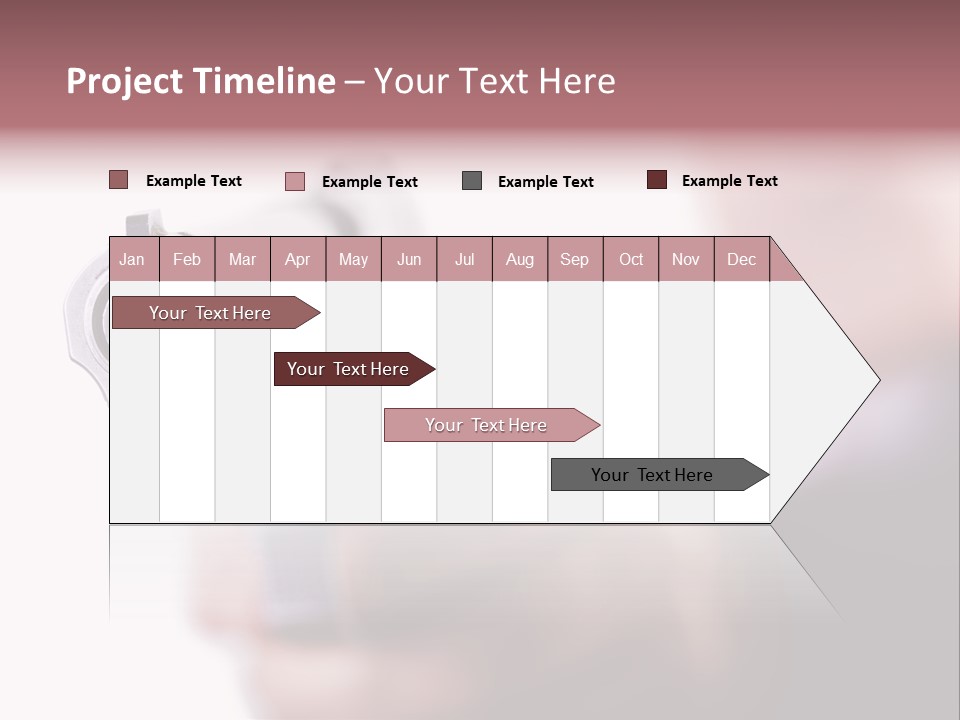 Project Timeline – Your Text Here

Example Text Example Text Example Text Example Text

| Jan | Feb | Mar | Apr | May | Jun | Jul | Aug | Sep | Oct | Nov | Dec |
|---|---|---|---|---|---|---|---|---|---|---|---|

Your Text Here

Your Text Here

Your Text Here

Your Text Here